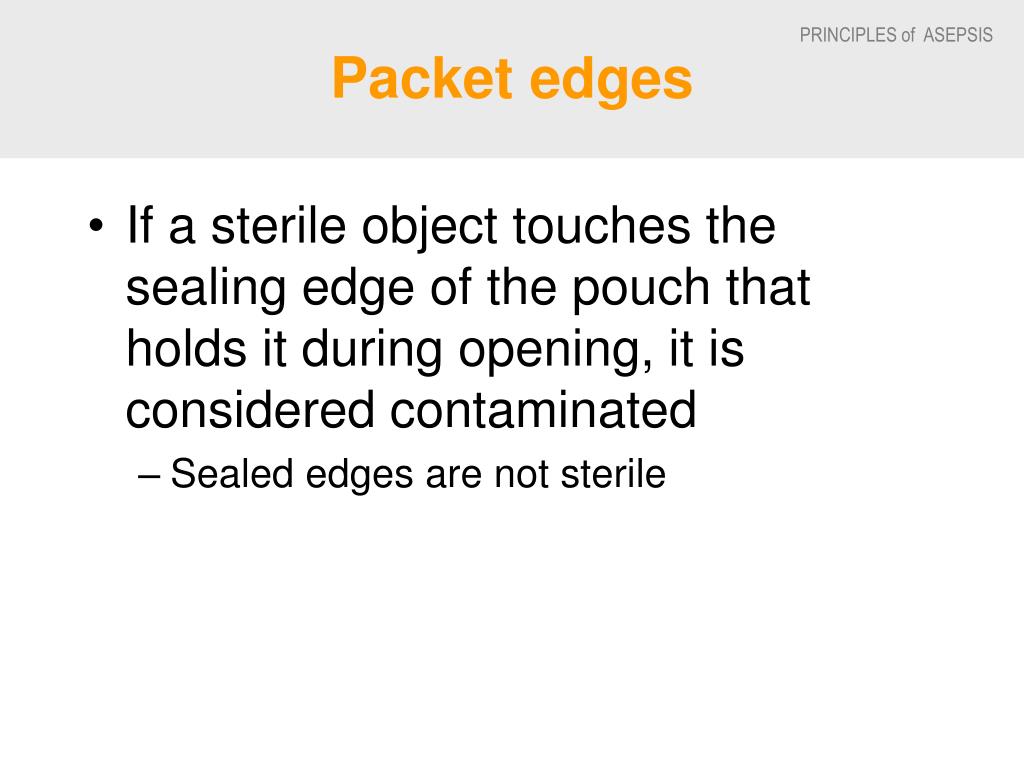 PRINCIPLES of ASEPSIS

Packet edges

• If a sterile object touches the sealing edge of the pouch that holds it during opening, it is considered contaminated

– Sealed edges are not sterile